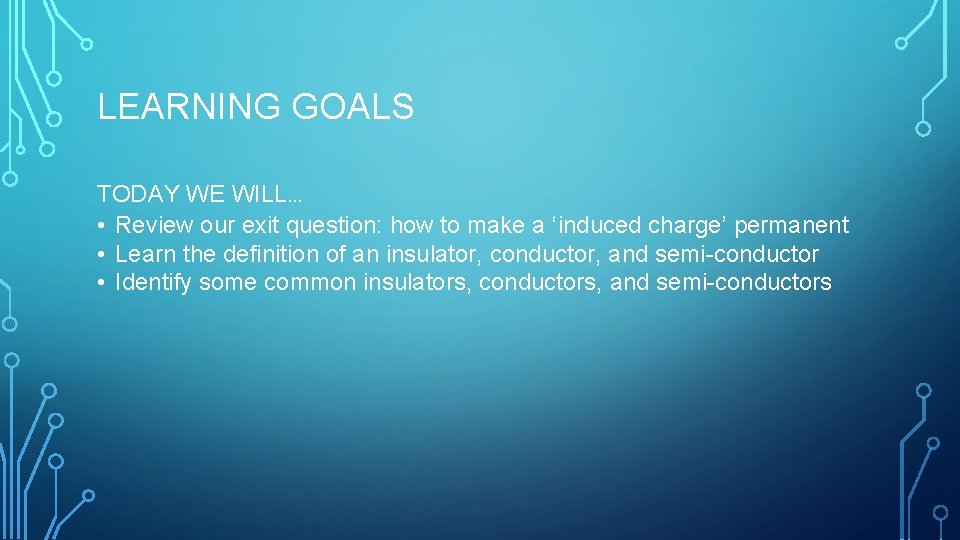 LEARNING GOALS

TODAY WE WILL…
• Review our exit question: how to make a ‘induced charge’ permanent
• Learn the definition of an insulator, conductor, and semi-conductor
• Identify some common insulators, conductors, and semi-conductors